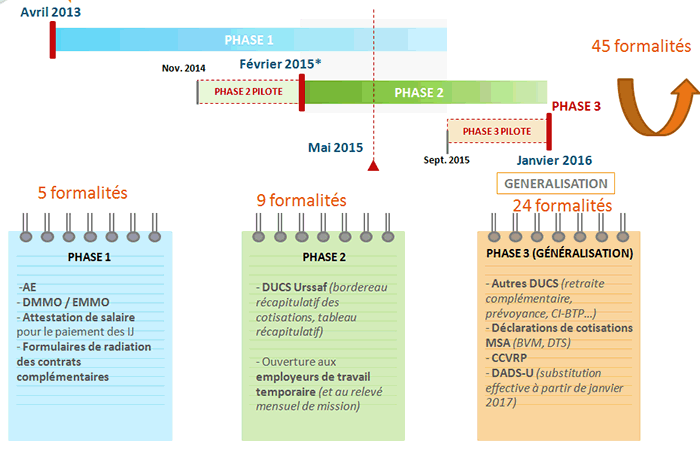 Avril 2013

PHASE 1

45 formalités

Nov. 2014

Février 2015*

PHASE 2 PILOTE

PHASE 2

PHASE 3

PHASE 3 PILOTE

Mai 2015

Sept. 2015

Janvier 2016

GENERALISATION

5 formalités

9 formalités

24 formalités

PHASE 1

-AE
- DMMO / EMMO
- Attestation de salaire pour le paiement des IJ
- Formulaires de radiation des contrats complémentaires

PHASE 2

- DUCS Urssaf (bordereau récapitulatif des cotisations, tableau récapitulatif)

- Ouverture aux employeurs de travail temporaire (et au relevé mensuel de mission)

PHASE 3 (GÉNÉRALISATION)

- Autres DUCS (retraite complémentaire, prévoyance, CI-BTP…)
- Déclarations de cotisations MSA (BVM, DTS)
- CCVRP
- DADS-U (substitution effective à partir de janvier 2017)